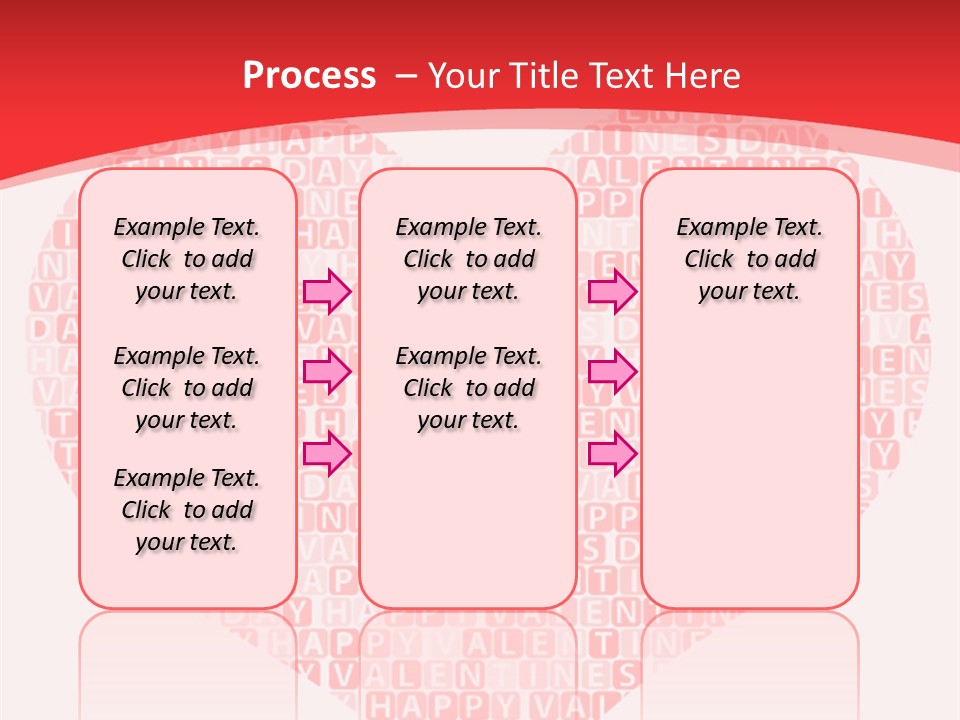 Process – Your Title Text Here

Example Text. Click to add your text.

Example Text. Click to add your text.

Example Text. Click to add your text.

Example Text. Click to add your text.

Example Text. Click to add your text.

Example Text. Click to add your text.